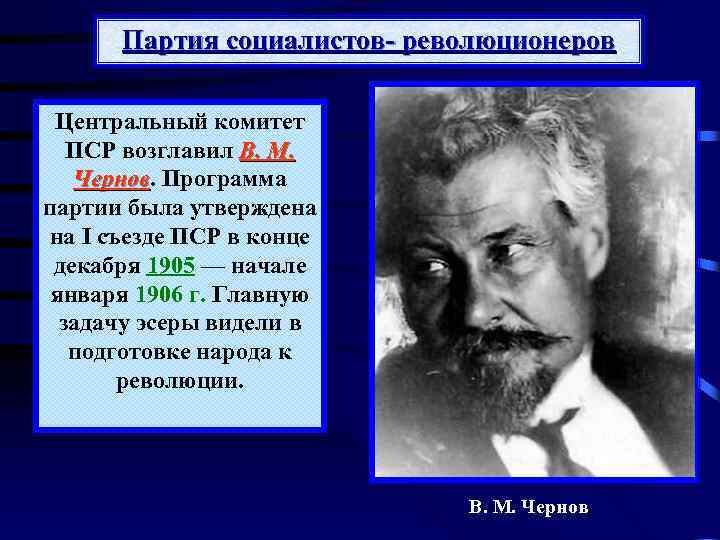 Партия социалистов- революционеров

Центральный комитет ПСР возглавил В. М. Чернов. Программа партии была утверждена на I съезде ПСР в конце декабря 1905 — начале января 1906 г. Главную задачу эсеры видели в подготовке народа к революции.

В. М. Чернов